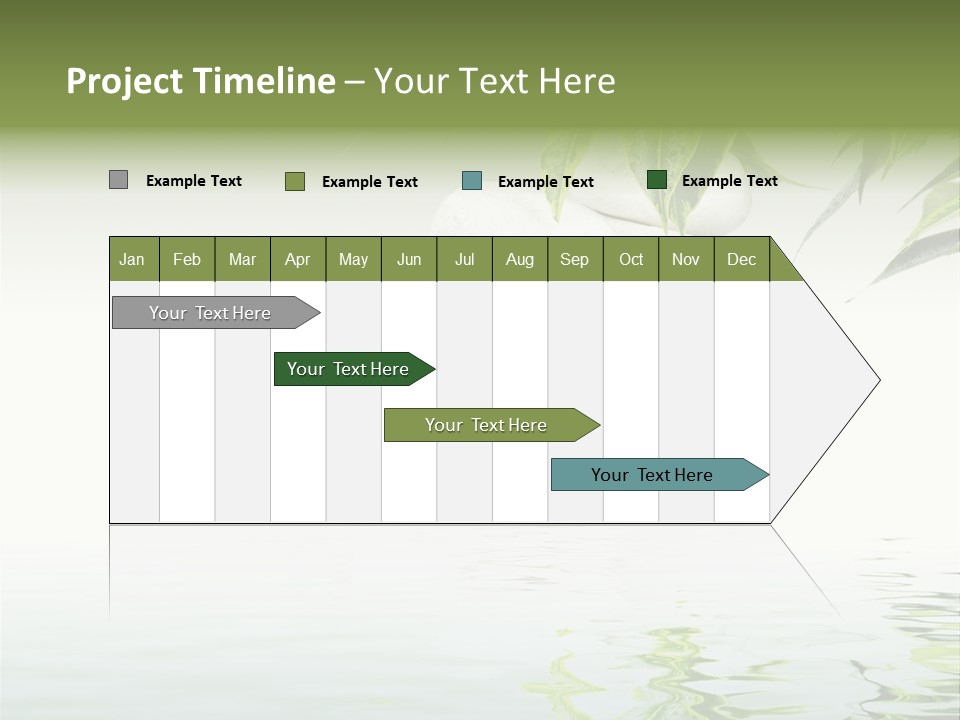 Project Timeline – Your Text Here

Example Text Example Text Example Text Example Text

| Jan | Feb | Mar | Apr | May | Jun | Jul | Aug | Sep | Oct | Nov | Dec |
|---|---|---|---|---|---|---|---|---|---|---|---|

Your Text Here

Your Text Here

Your Text Here

Your Text Here